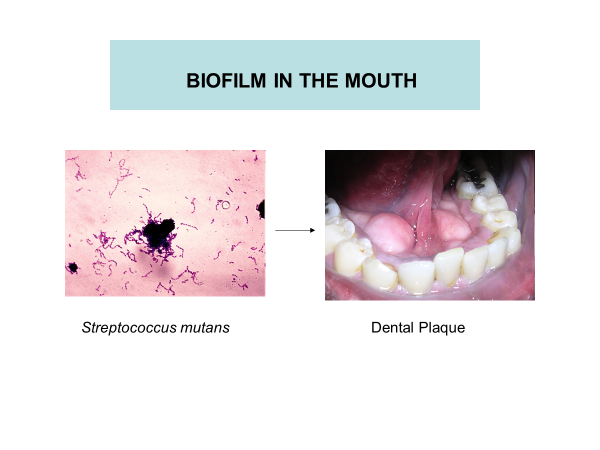 BIOFILM IN THE MOUTH

Streptococcus mutans

Dental Plaque